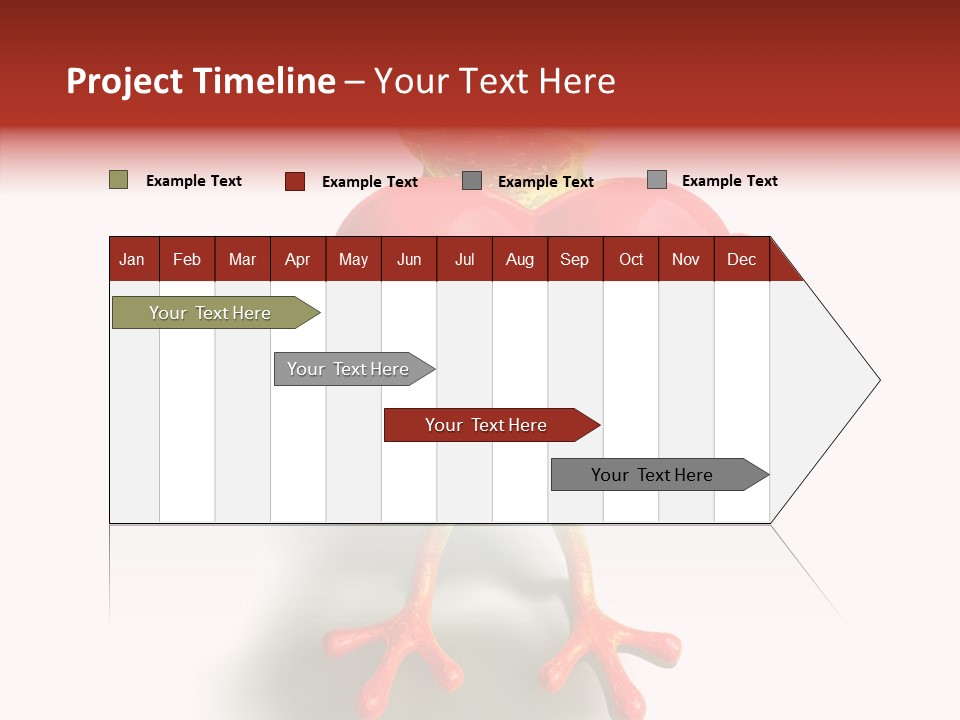 Project Timeline – Your Text Here

Example Text
Example Text
Example Text
Example Text

| Jan | Feb | Mar | Apr | May | Jun | Jul | Aug | Sep | Oct | Nov | Dec |
|---|---|---|---|---|---|---|---|---|---|---|---|

Your Text Here
Your Text Here
Your Text Here
Your Text Here